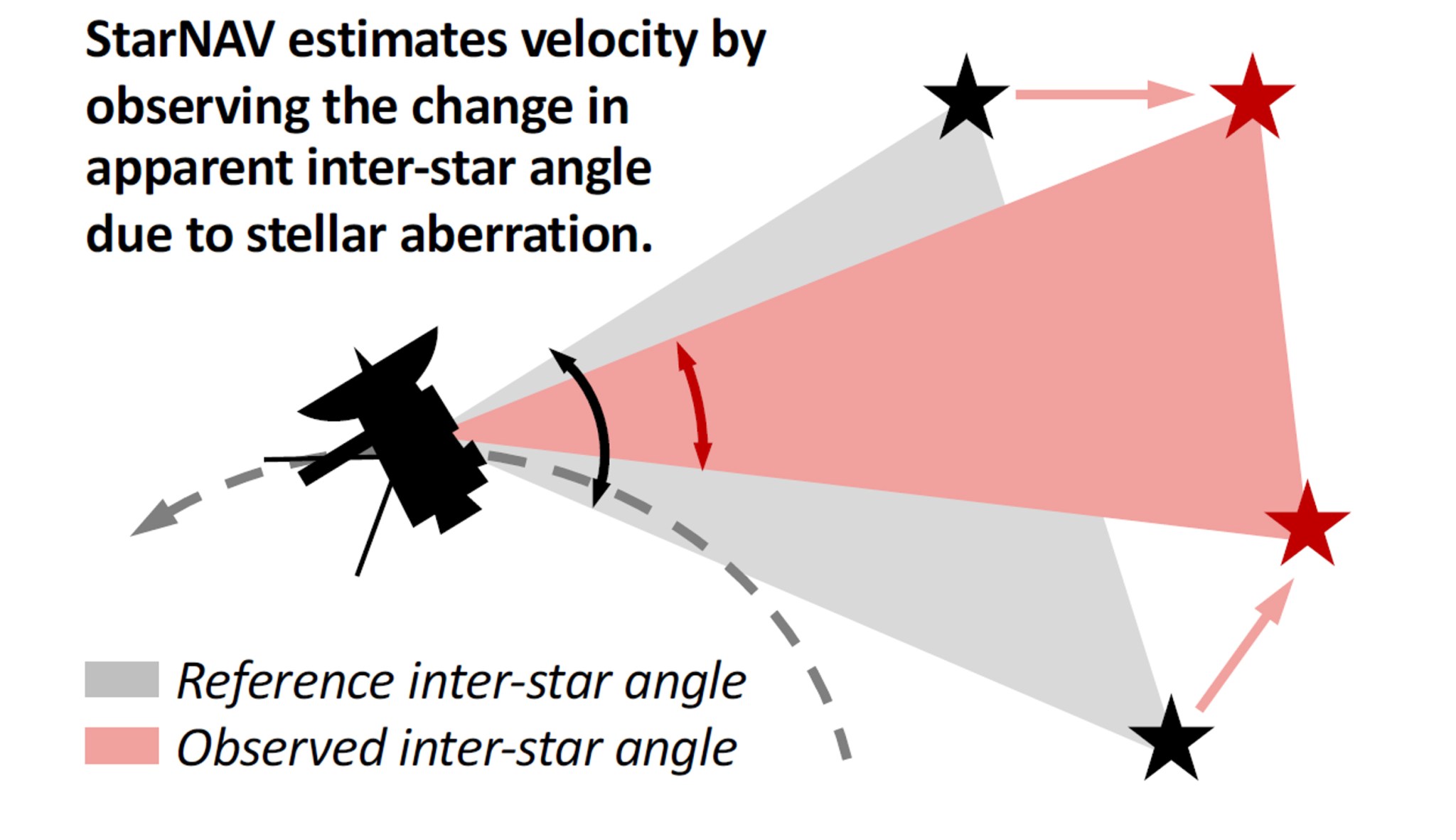 StarNAV estimates velocity by observing the change in apparent inter-star angle due to stellar aberration.

Reference inter-star angle
Observed inter-star angle